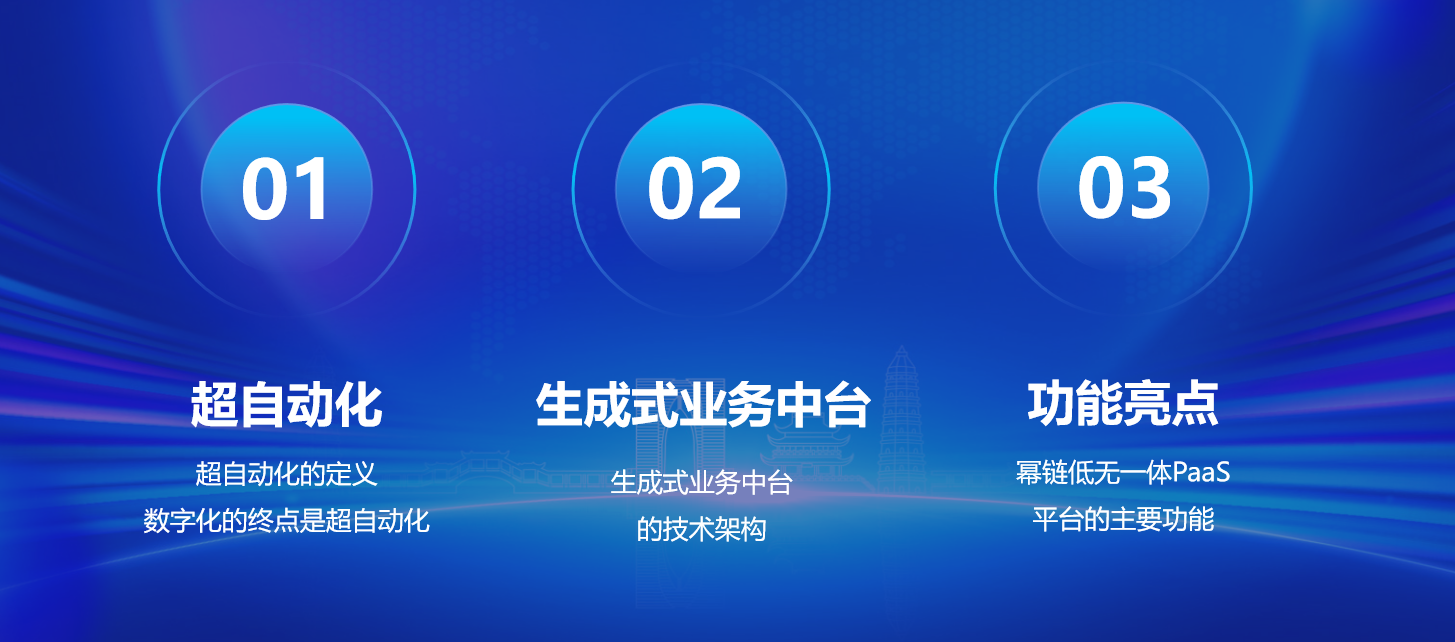 01

超自动化

超自动化的定义
数字化的终点是超自动化

02

生成式业务中台

生成式业务中台
的技术架构

03

功能亮点

幂链低无一体PaaS
平台的主要功能